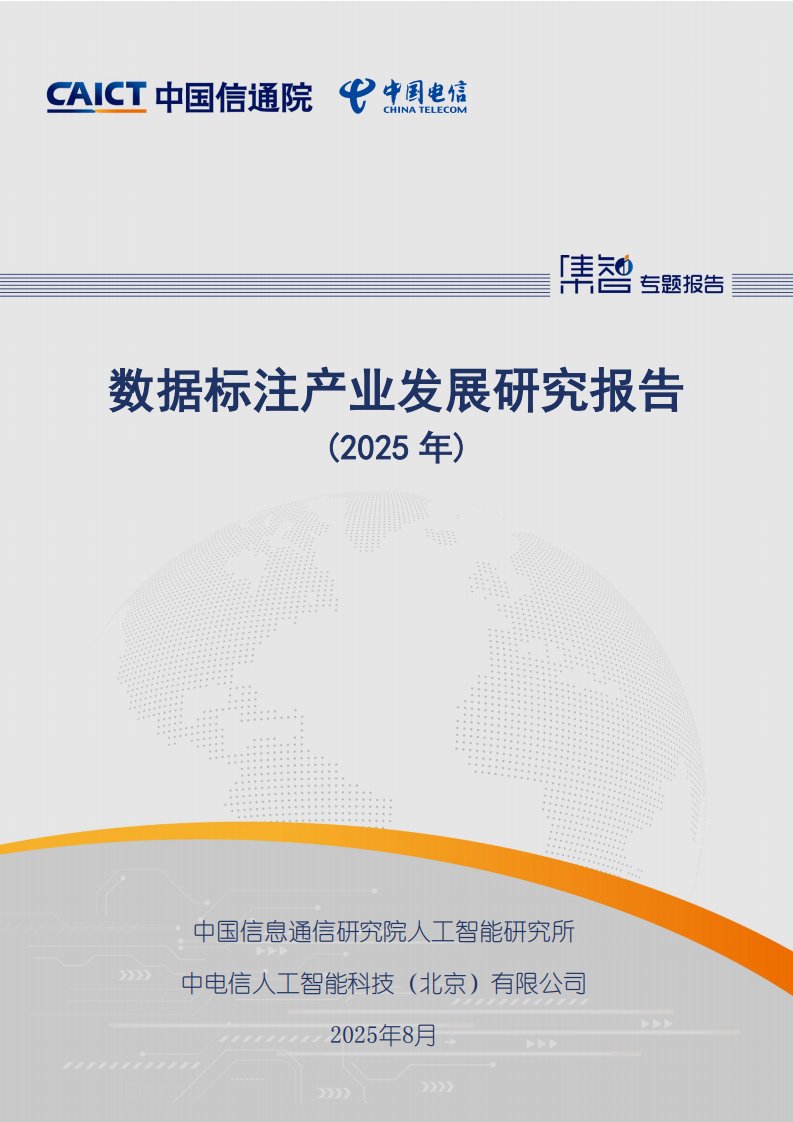 CAICT 中国信通院 中国电信 CHINA TELECOM

集智 专题报告

数据标注产业发展研究报告

（2025 年）

中国信息通信研究院人工智能研究所

中电信人工智能科技（北京）有限公司

2025年8月